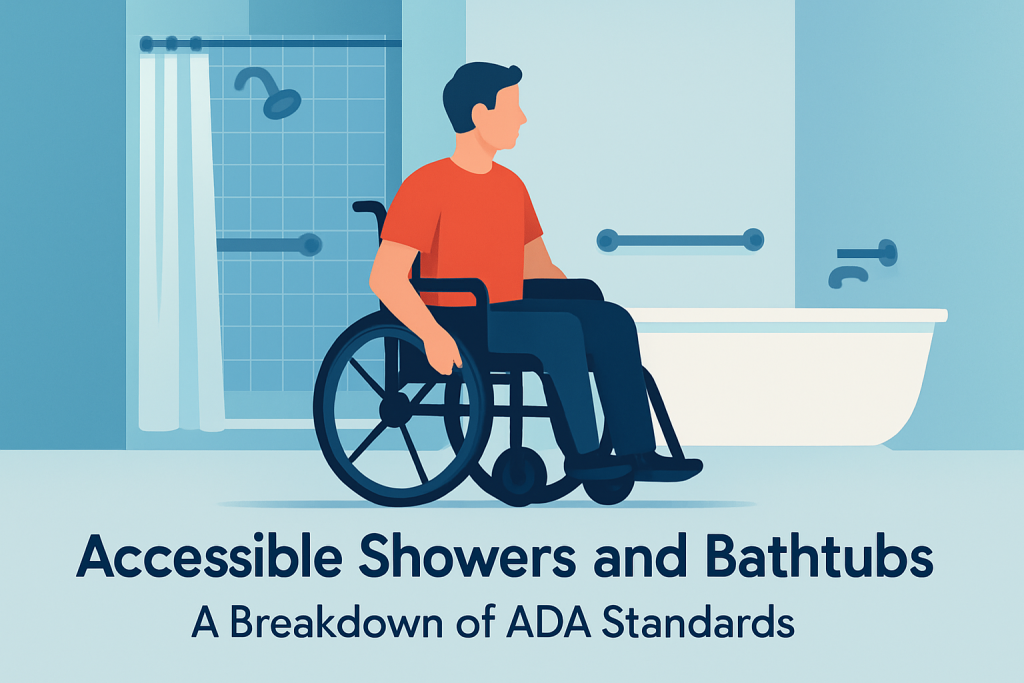 Accessible Showers and Bathtubs

A Breakdown of ADA Standards